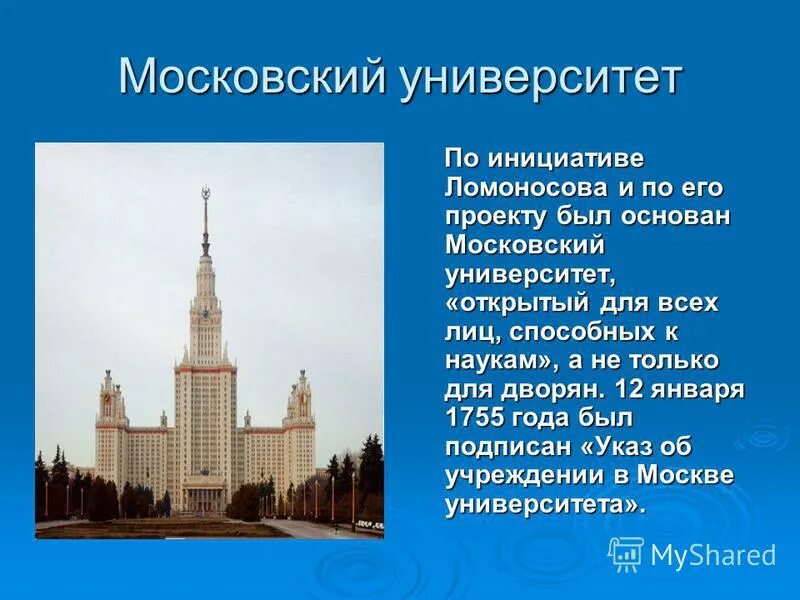 Московский университет

По инициативе Ломоносова и по его проекту был основан Московский университет, «открытый для всех лиц, способных к наукам», а не только для дворян. 12 января 1755 года был подписан «Указ об учреждении в Москве университета».

MyShared